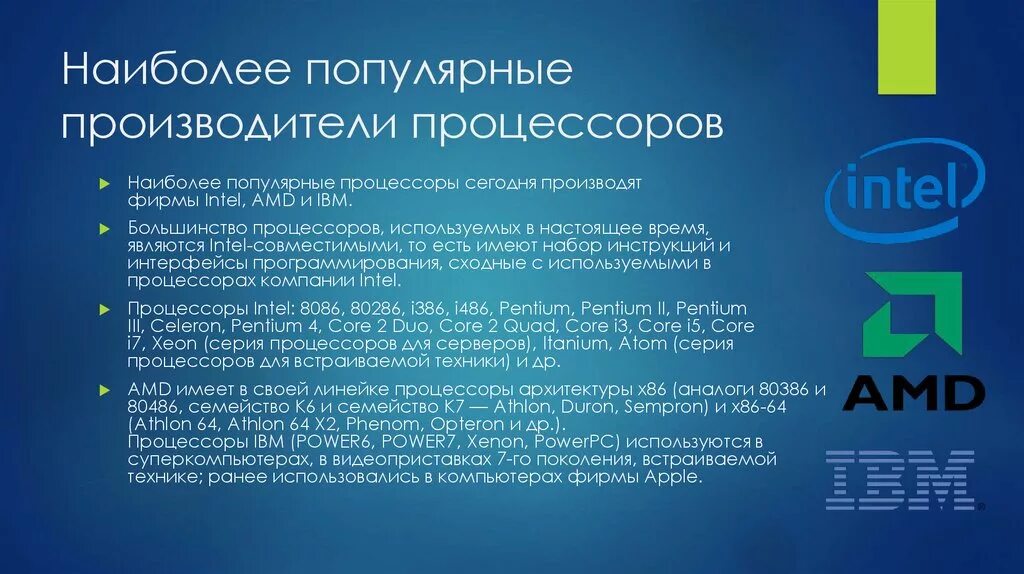 Наиболее популярные производители процессоров

Наиболее популярные процессоры сегодня производят фирмы Intel, AMD и IBM.

Большинство процессоров, используемых в настоящее время, являются Intel-совместимыми, то есть имеют набор инструкций и интерфейсы программирования, сходные с используемыми в процессорах компании Intel.

Процессоры Intel: 8086, 80286, i386, i486, Pentium, Pentium II, Pentium III, Celeron, Pentium 4, Core 2 Duo, Core 2 Quad, Core i3, Core i5, Core i7, Xeon (серия процессоров для серверов), Itanium, Atom (серия процессоров для встраиваемой техники) и др.

AMD имеет в своей линейке процессоры архитектуры x86 (аналоги 80386 и 80486, семейство K6 и семейство K7 — Athlon, Duron, Sempron) и x86-64 (Athlon 64, Athlon 64 X2, Phenom, Opteron и др.). Процессоры IBM (POWER6, POWER7, Xenon, PowerPC) используются в суперкомпьютерах, в видеоприставках 7-го поколения, встраиваемой технике; ранее использовались в компьютерах фирмы Apple.

intel

AMD

IBM